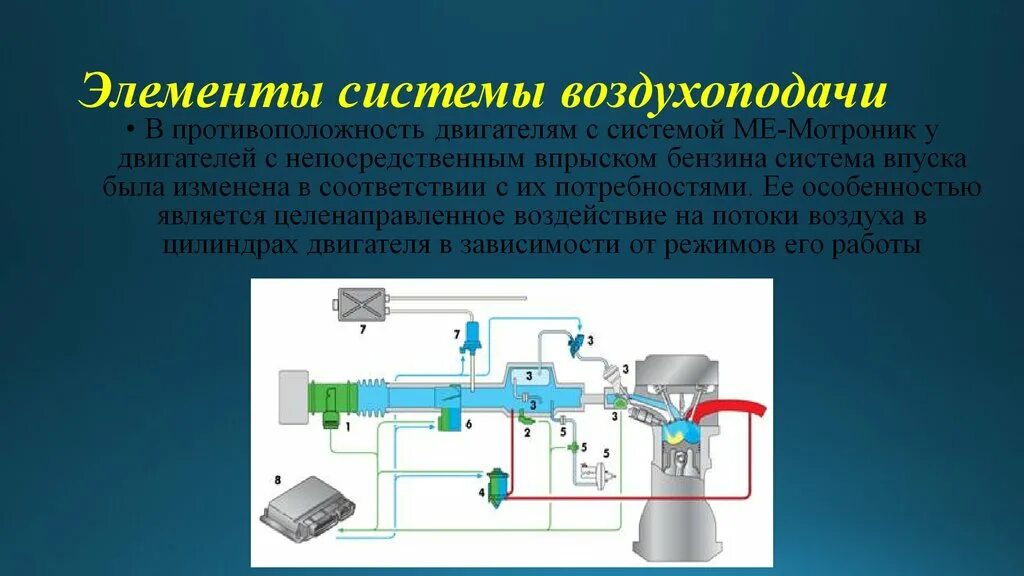 Элементы системы воздухоподачи

• В противоположность двигателям с системой МЕ-Мотроник у двигателей с непосредственным впрыском бензина система впуска была изменена в соответствии с их потребностями. Ее особенностью является целенаправленное воздействие на потоки воздуха в цилиндрах двигателя в зависимости от режимов его работы

7
7
3
3
3
3
3
1
6
2
5
5
5
8
4